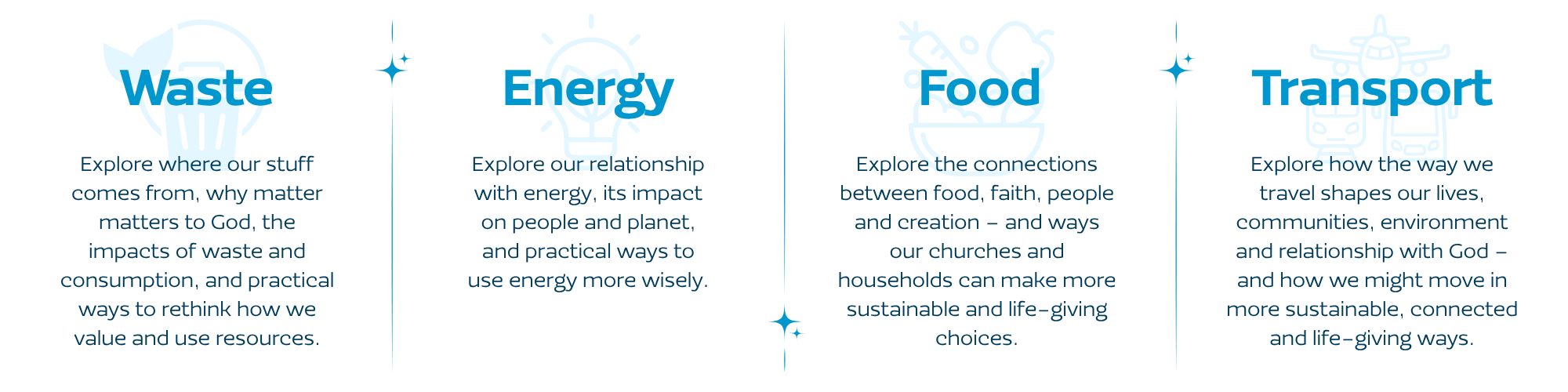 Waste

Explore where our stuff comes from, why matter matters to God, the impacts of waste and consumption, and practical ways to rethink how we value and use resources.

Energy

Explore our relationship with energy, its impact on people and planet, and practical ways to use energy more wisely.

Food

Explore the connections between food, faith, people and creation – and ways our churches and households can make more sustainable and life-giving choices.

Transport

Explore how the way we travel shapes our lives, communities, environment and relationship with God – and how we might move in more sustainable, connected and life-giving ways.